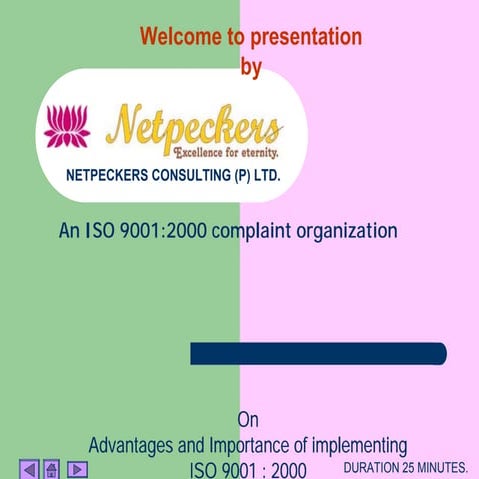 Welcome to presentation
by

Netpeckers
Excellence for eternity.
NETPECKERS CONSULTING (P) LTD.

An ISO 9001:2000 complaint organization

On
Advantages and Importance of implementing
ISO 9001 : 2000

DURATION 25 MINUTES.